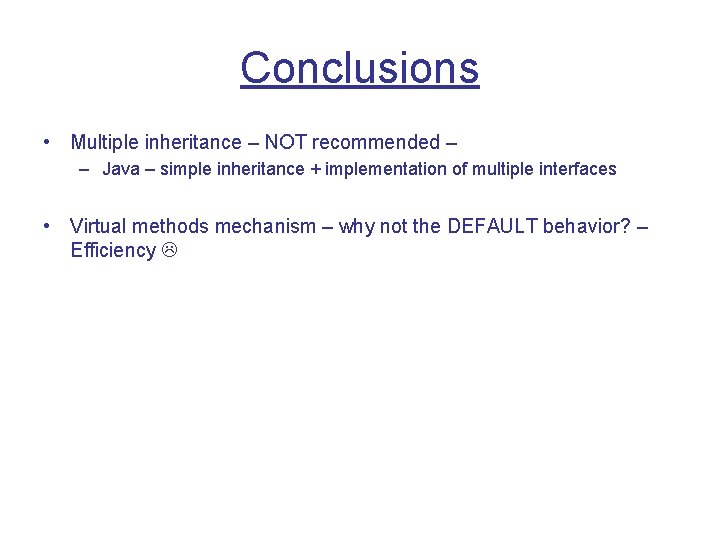 Conclusions

• Multiple inheritance – NOT recommended –
  – Java – simple inheritance + implementation of multiple interfaces

• Virtual methods mechanism – why not the DEFAULT behavior? – Efficiency ☹